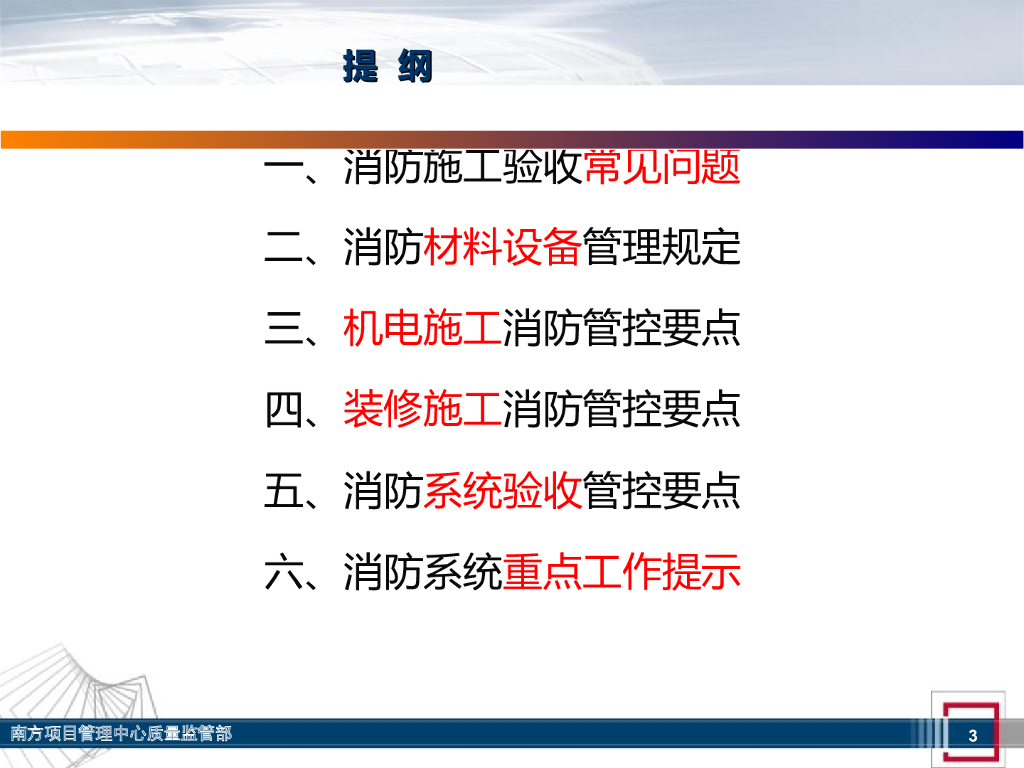 提 纲

一、消防施工验收常见问题

二、消防材料设备管理规定

三、机电施工消防管控要点

四、装修施工消防管控要点

五、消防系统验收管控要点

六、消防系统重点工作提示

南方项目管理中心质量监管部

3